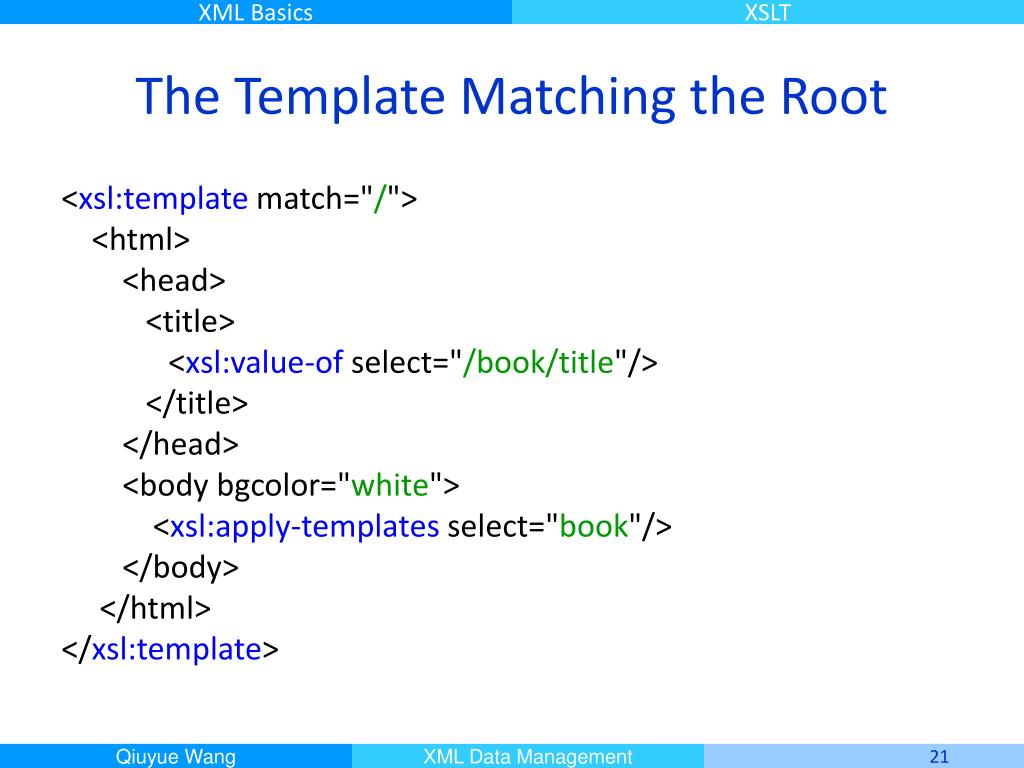 XML Basics XSLT

The Template Matching the Root

<xsl:template match="/">
<html>
<head>
<title>
<xsl:value-of select="/book/title"/>
</title>
</head>
<body bgcolor="white">
<xsl:apply-templates select="book"/>
</body>
</html>
</xsl:template>

Qiuyue Wang XML Data Management 21